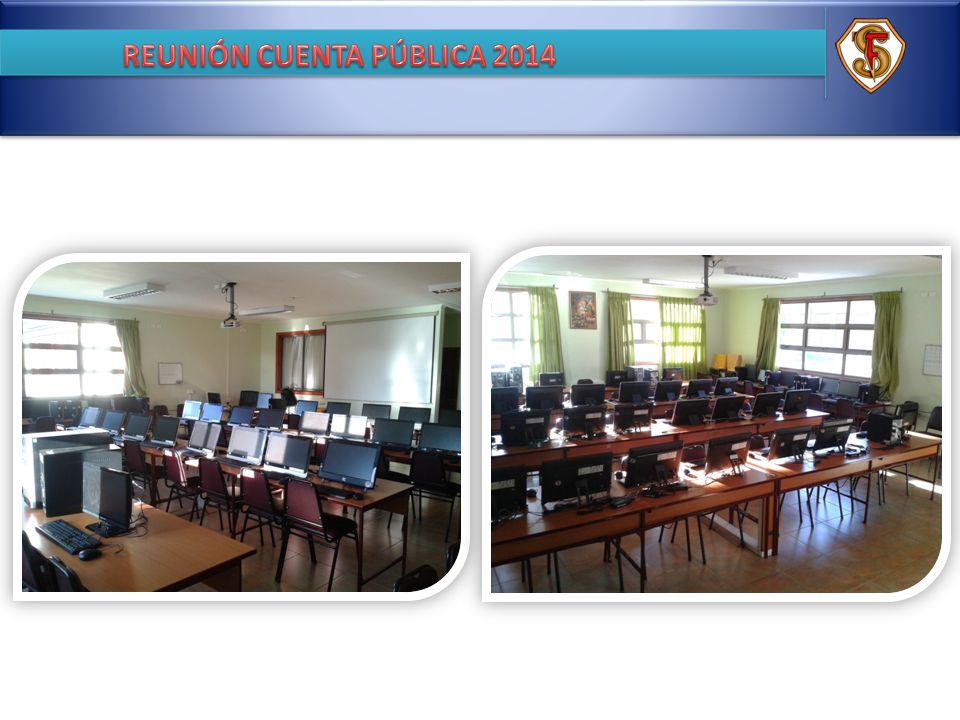 REUNIÓN CUENTA PÚBLICA 2014